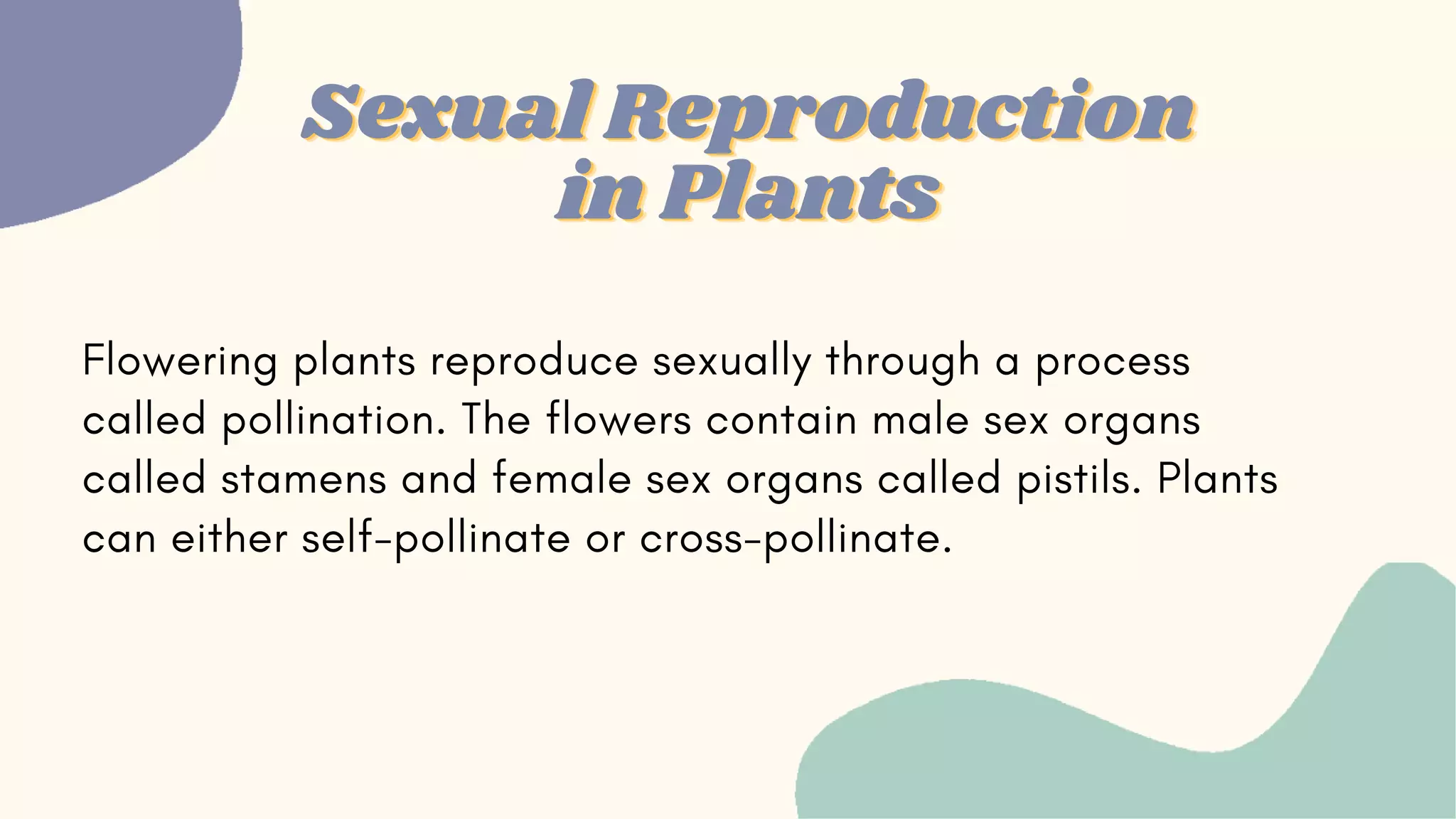 Sexual Reproduction in Plants

Flowering plants reproduce sexually through a process called pollination. The flowers contain male sex organs called stamens and female sex organs called pistils. Plants can either self-pollinate or cross-pollinate.